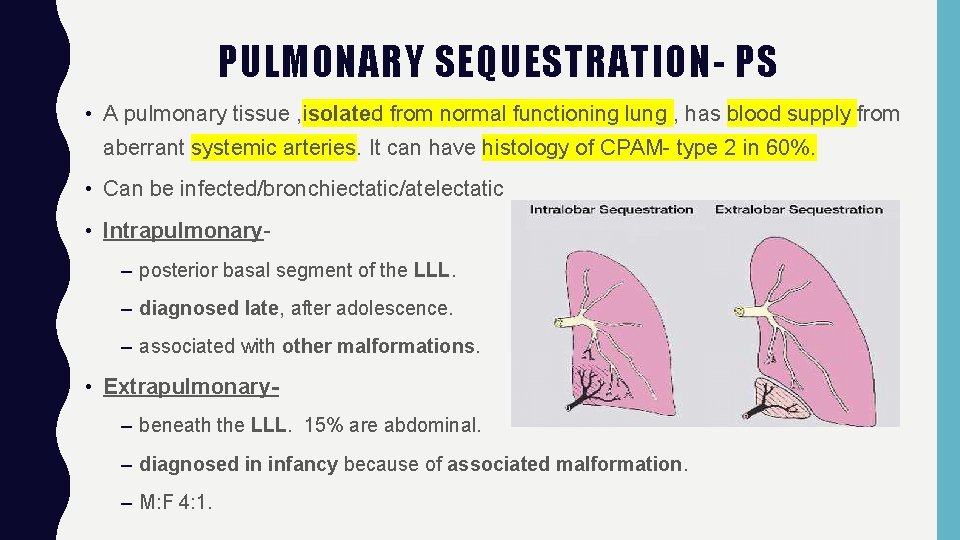 PULMONARY SEQUESTRATION- PS

• A pulmonary tissue ,isolated from normal functioning lung , has blood supply from aberrant systemic arteries. It can have histology of CPAM- type 2 in 60%.

• Can be infected/bronchiectatic/atelectatic

• Intrapulmonary-

– posterior basal segment of the LLL.

– diagnosed late, after adolescence.

– associated with other malformations.

• Extrapulmonary-

– beneath the LLL. 15% are abdominal.

– diagnosed in infancy because of associated malformation.

– M:F 4:1.

Intralobar Sequestration

Extralobar Sequestration